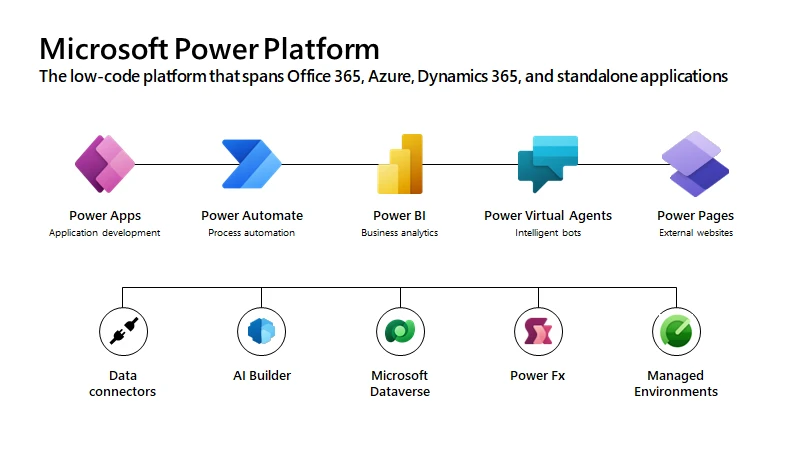 Microsoft Power Platform
The low-code platform that spans Office 365, Azure, Dynamics 365, and standalone applications

Power Apps
Application development

Power Automate
Process automation

Power BI
Business analytics

Power Virtual Agents
Intelligent bots

Power Pages
External websites

Data connectors

AI Builder

Microsoft Dataverse

Power Fx

Managed Environments